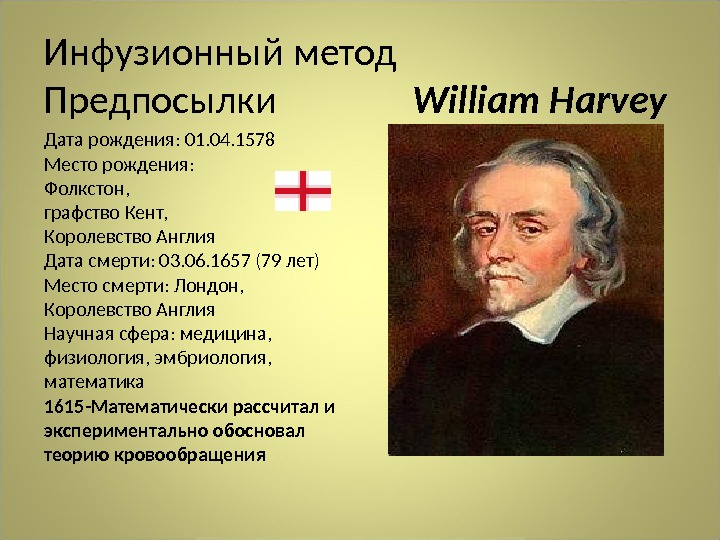 Инфузионный метод
Предпосылки

William Harvey

Дата рождения: 01.04.1578
Место рождения:
Фолкстон,
графство Кент,
Королевство Англия
Дата смерти: 03.06.1657 (79 лет)
Место смерти: Лондон,
Королевство Англия
Научная сфера: медицина,
физиология, эмбриология,
математика
1615-Математически рассчитал и экспериментально обосновал теорию кровообращения